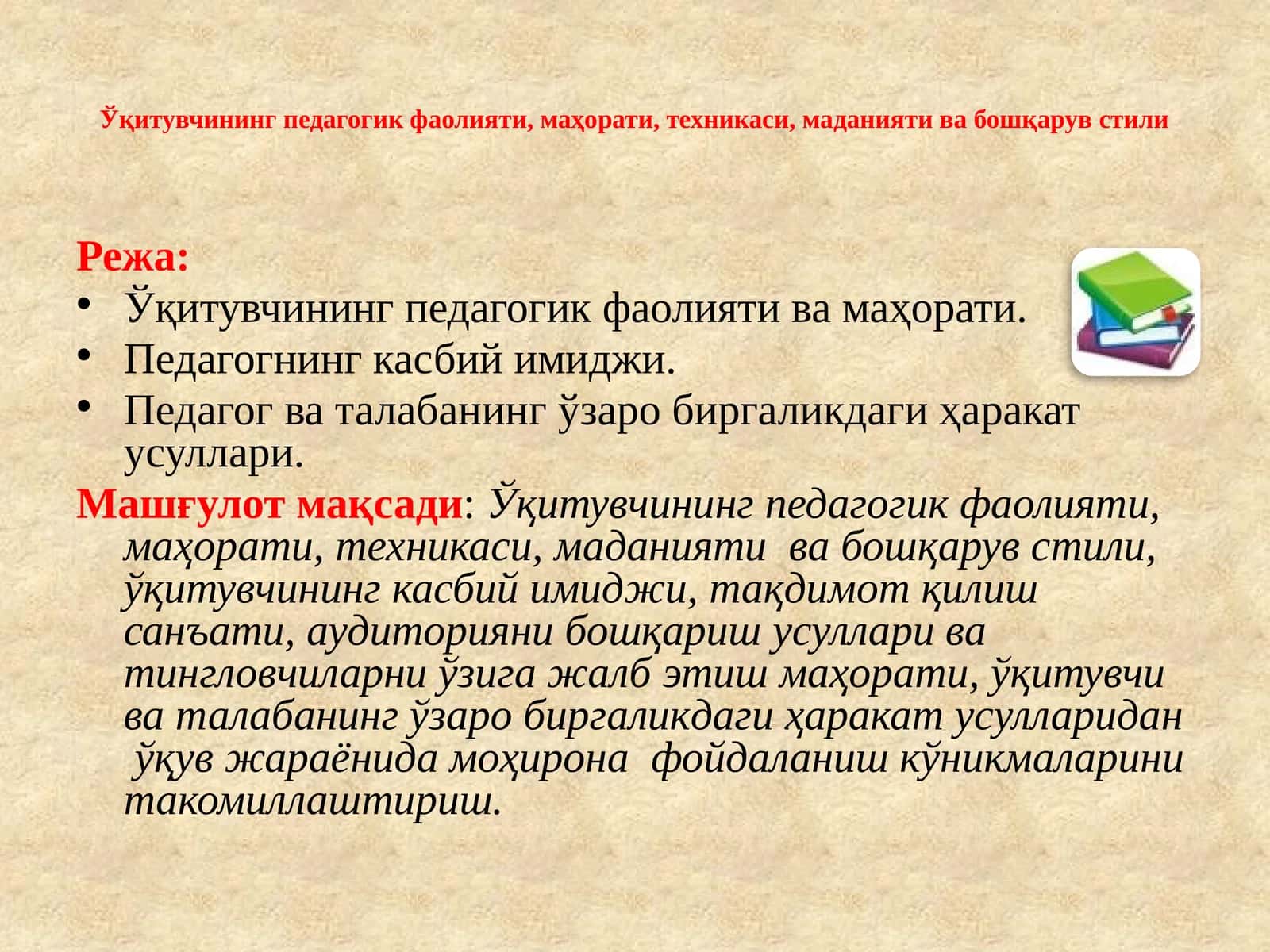 Ўқитувчининг педагогик фаолияти, маҳорати, техникаси, маданияти ва бошқарув стили

Режа:
• Ўқитувчининг педагогик фаолияти ва маҳорати.
• Педагогнинг касбий имиджи.
• Педагог ва талабанинг ўзаро биргаликдаги ҳаракат усуллари.

Машғулот мақсади: Ўқитувчининг педагогик фаолияти, маҳорати, техникаси, маданияти ва бошқарув стили, ўқитувчининг касбий имиджи, тақдимот қилиш санъати, аудиторияни бошқариш усуллари ва тингловчиларни ўзига жалб этиш маҳорати, ўқитувчи ва талабанинг ўзаро биргаликдаги ҳаракат усулларидан ўқув жараёнида моҳирона фойдаланиш кўникмаларини такомиллаштириш.